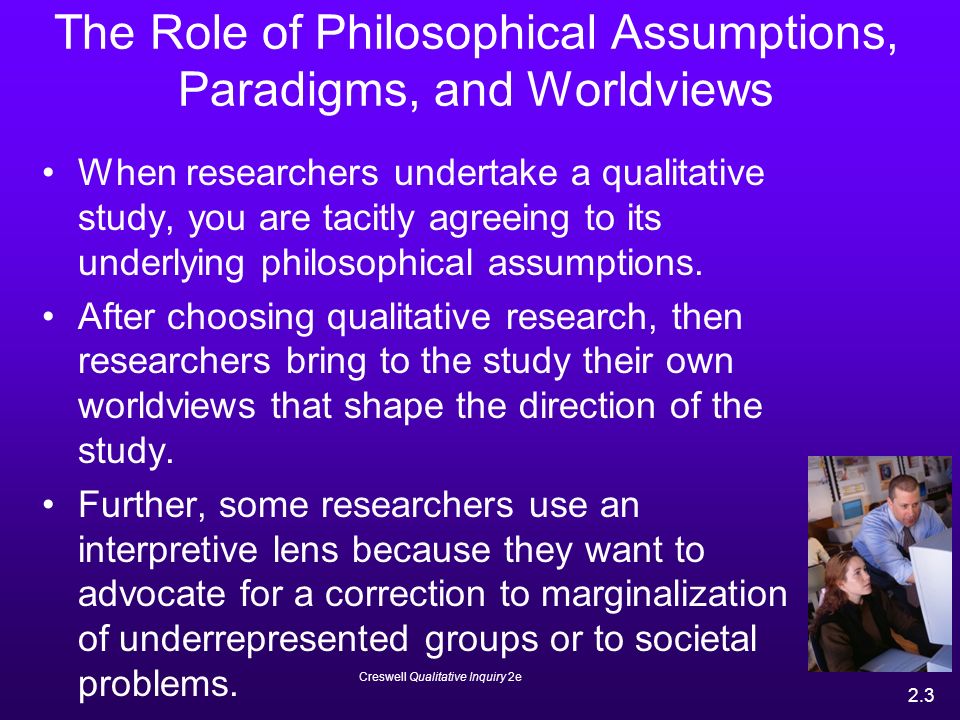 The Role of Philosophical Assumptions, Paradigms, and Worldviews

• When researchers undertake a qualitative study, you are tacitly agreeing to its underlying philosophical assumptions.

• After choosing qualitative research, then researchers bring to the study their own worldviews that shape the direction of the study.

• Further, some researchers use an interpretive lens because they want to advocate for a correction to marginalization of underrepresented groups or to societal problems.

Creswell Qualitative Inquiry 2e

2.3